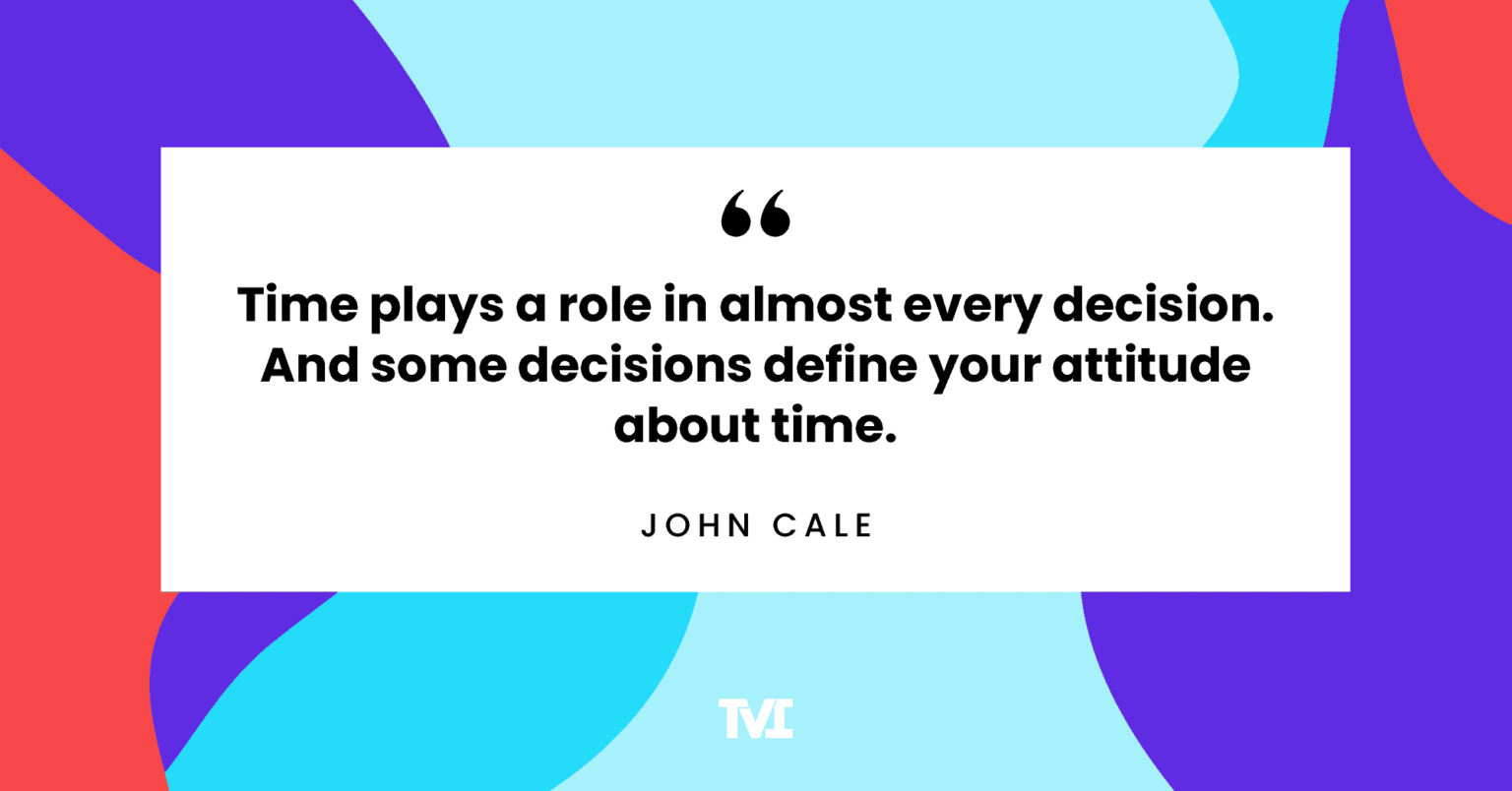 “

Time plays a role in almost every decision. And some decisions define your attitude about time.

JOHN CALE

TVI